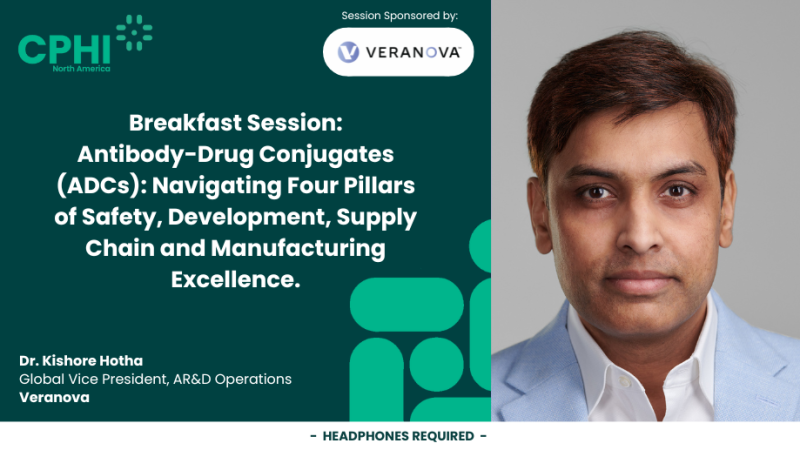 CPHI
North America

Session Sponsored by:

VERANOVA

Breakfast Session: Antibody-Drug Conjugates (ADCs): Navigating Four Pillars of Safety, Development, Supply Chain and Manufacturing Excellence.

Dr. Kishore Hotha
Global Vice President, AR&D Operations
Veranova

- HEADPHONES REQUIRED -